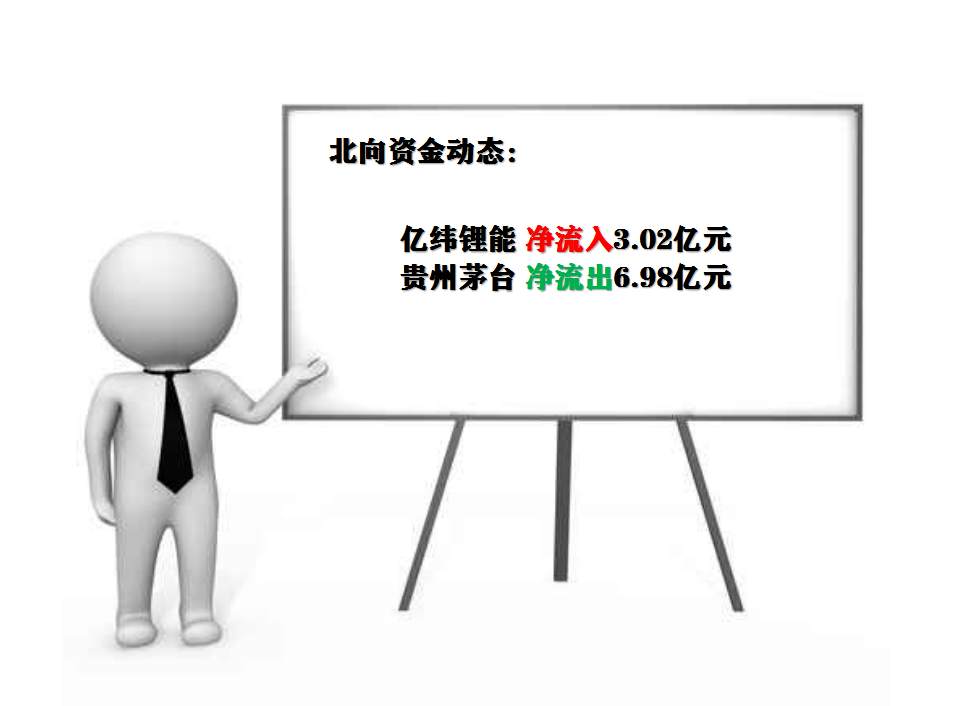 北向资金动态：

亿纬锂能 净流入3.02亿元
贵州茅台 净流出6.98亿元